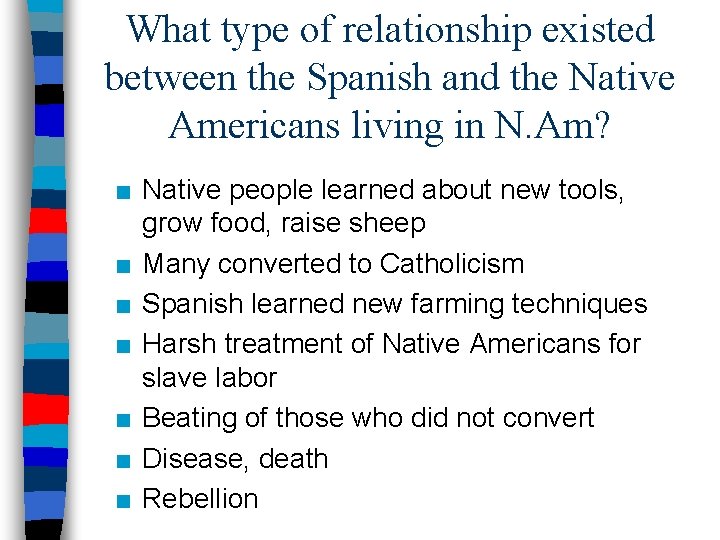 What type of relationship existed between the Spanish and the Native Americans living in N.Am?

- Native people learned about new tools, grow food, raise sheep
- Many converted to Catholicism
- Spanish learned new farming techniques
- Harsh treatment of Native Americans for slave labor
- Beating of those who did not convert
- Disease, death
- Rebellion